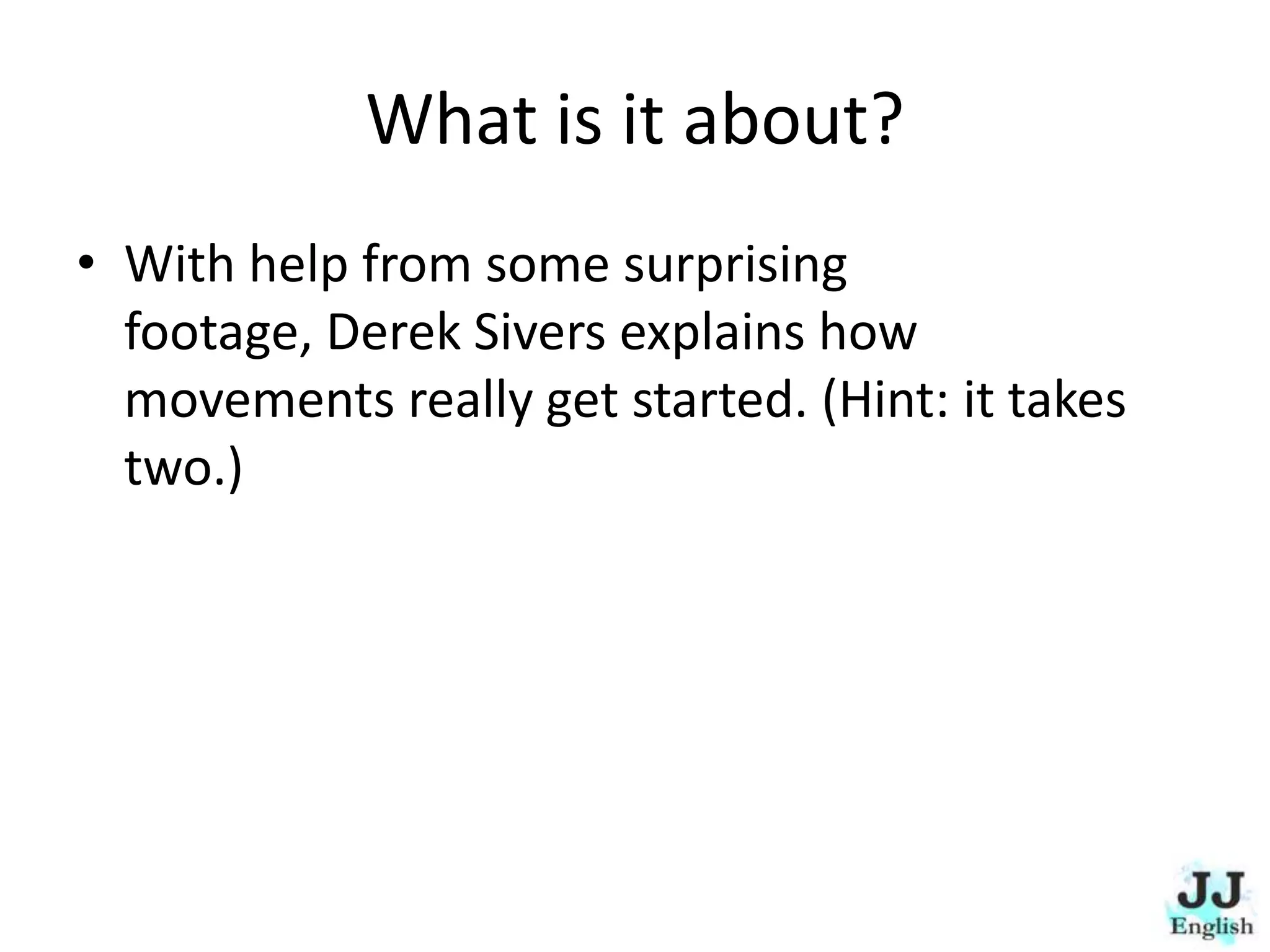 What is it about?

• With help from some surprising footage, Derek Sivers explains how movements really get started. (Hint: it takes two.)

JJ
English